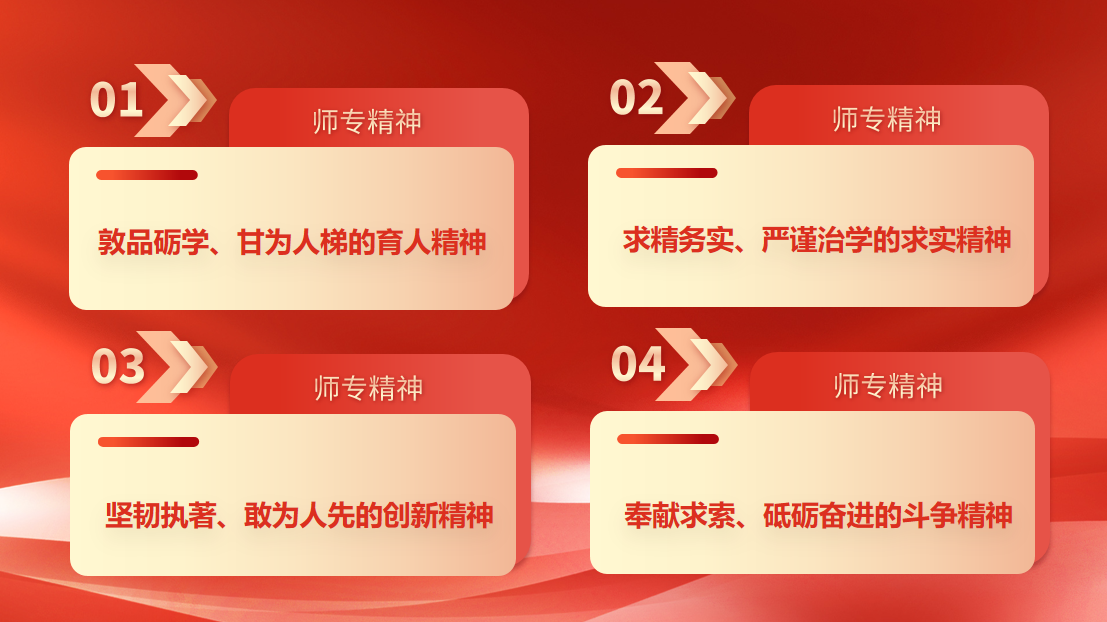 01

师专精神

敦品砺学、甘为人梯的育人精神

02

师专精神

求精务实、严谨治学的求实精神

03

师专精神

坚韧执著、敢为人先的创新精神

04

师专精神

奉献求索、砥砺奋进的斗争精神